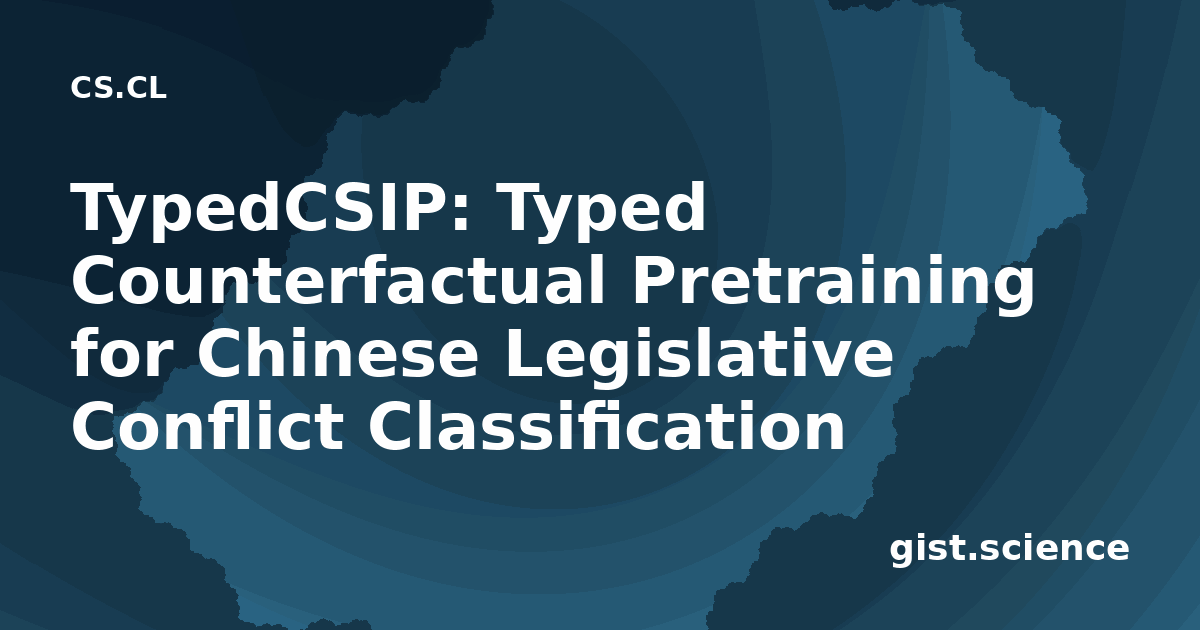 CS.CL

TypedCSIP: Typed Counterfactual Pretraining for Chinese Legislative Conflict Classification

gist.science